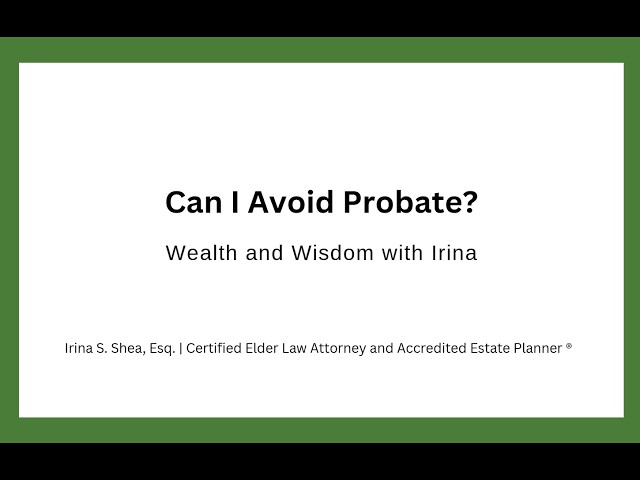 Can I Avoid Probate?

Wealth and Wisdom with Irina

Irina S. Shea, Esq. | Certified Elder Law Attorney and Accredited Estate Planner ®